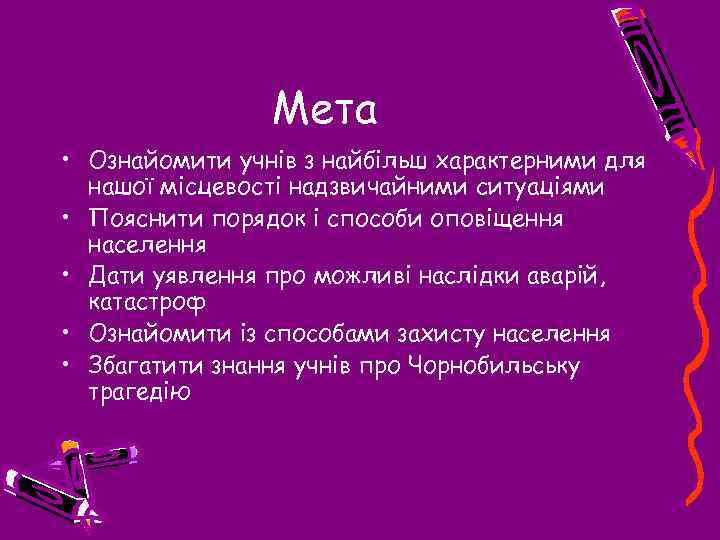 Мета

• Ознайомити учнів з найбільш характерними для нашої місцевості надзвичайними ситуаціями
• Пояснити порядок і способи оповіщення населення
• Дати уявлення про можливі наслідки аварій, катастроф
• Ознайомити із способами захисту населення
• Збагатити знання учнів про Чорнобильську трагедію